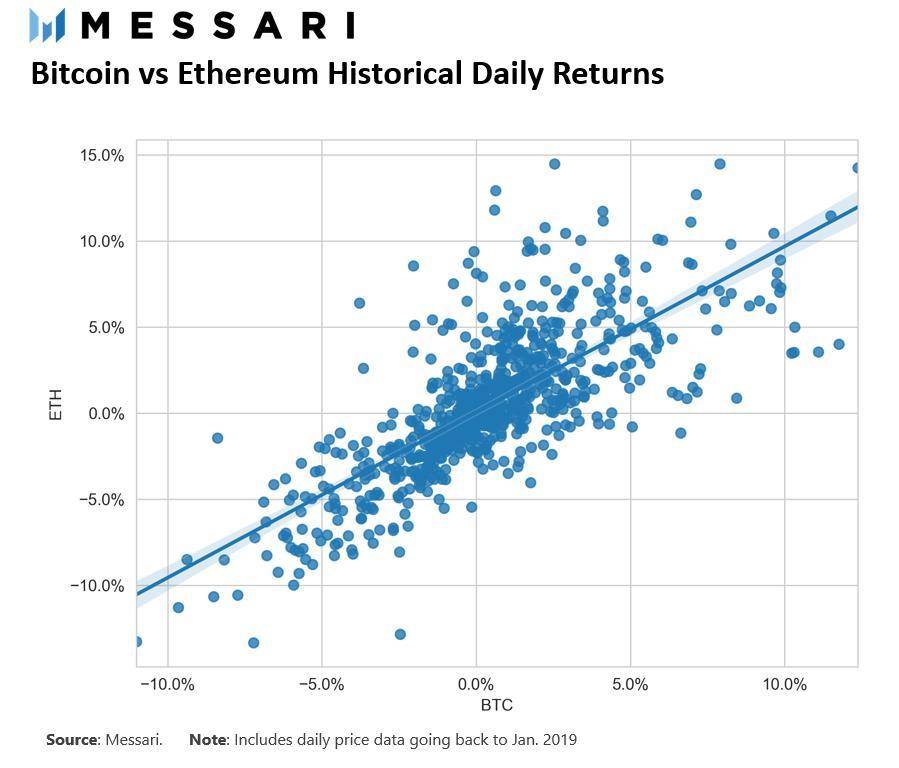 MESSARI

Bitcoin vs Ethereum Historical Daily Returns

15.0%
10.0%
5.0%
0.0%
−5.0%
−10.0%

ETH

−10.0%
−5.0%
0.0%
5.0%
10.0%

BTC

Source: Messari. Note: Includes daily price data going back to Jan. 2019